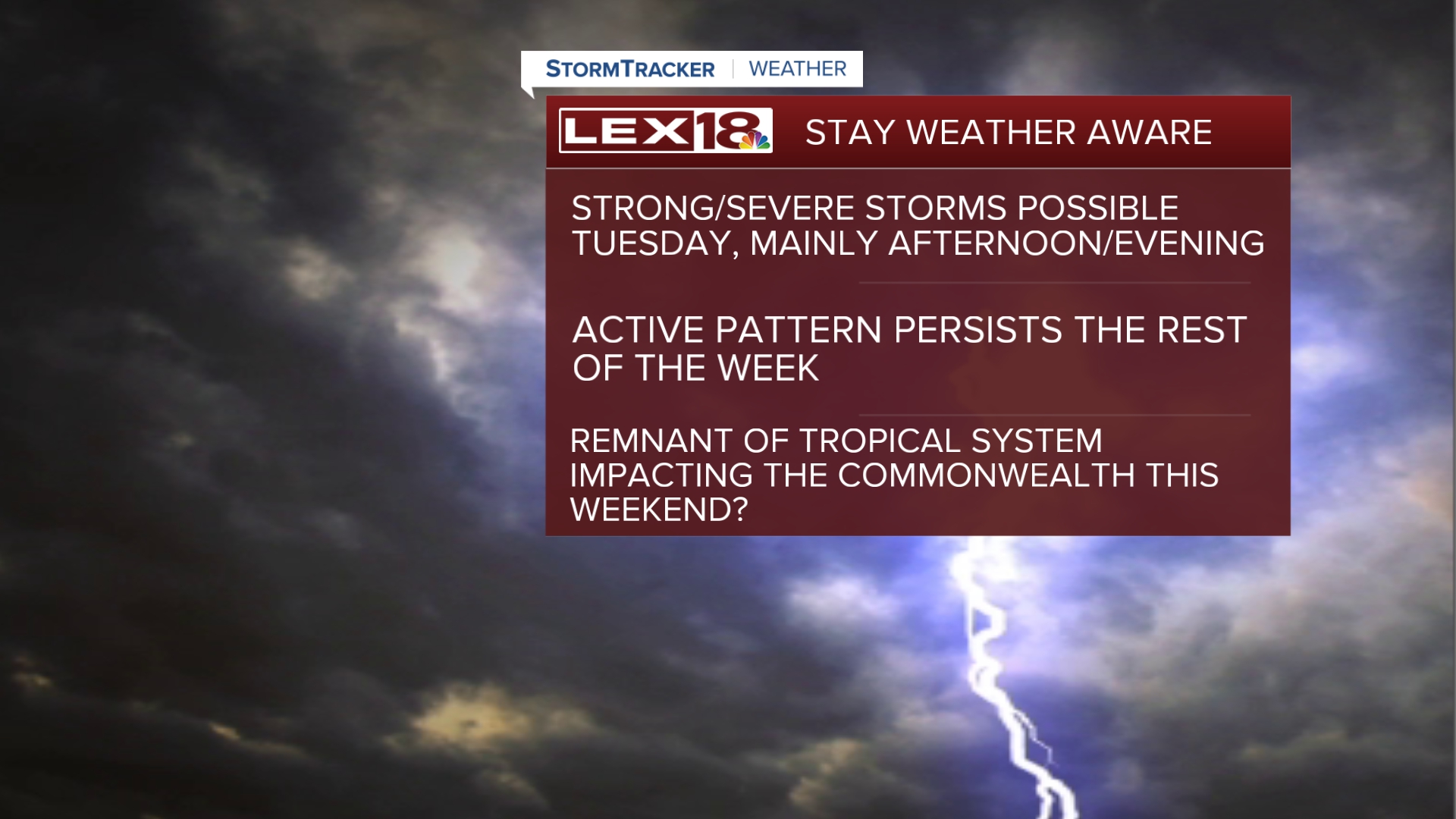 STORMTRACKER | WEATHER

LEX18 STAY WEATHER AWARE

STRONG/SEVERE STORMS POSSIBLE TUESDAY, MAINLY AFTERNOON/EVENING

ACTIVE PATTERN PERSISTS THE REST OF THE WEEK

REMNANT OF TROPICAL SYSTEM IMPACTING THE COMMONWEALTH THIS WEEKEND?